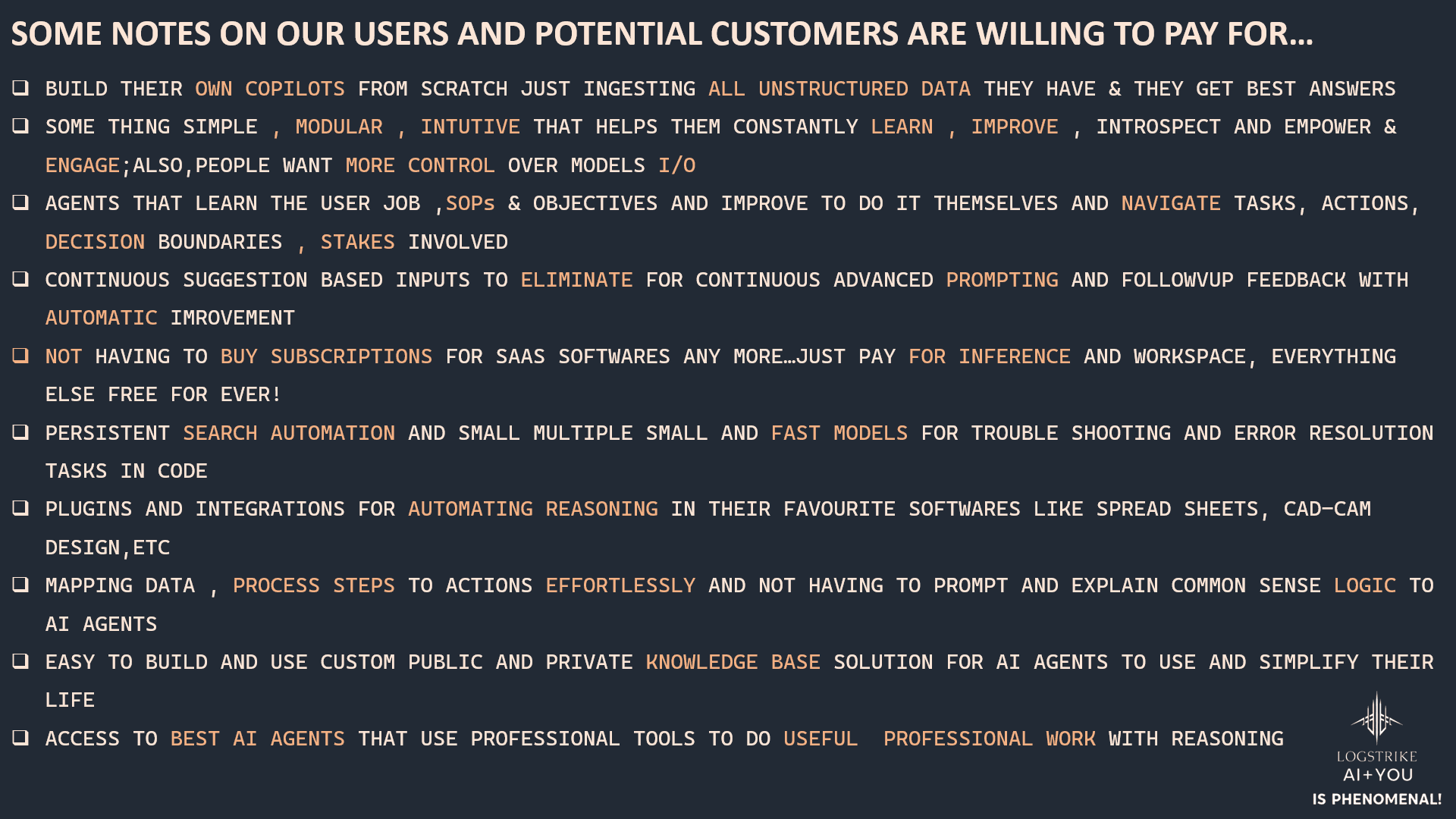 SOME NOTES ON OUR USERS AND POTENTIAL CUSTOMERS ARE WILLING TO PAY FOR…

❑ BUILD THEIR OWN COPILOTS FROM SCRATCH JUST INGESTING ALL UNSTRUCTURED DATA THEY HAVE & THEY GET BEST ANSWERS

❑ SOME THING SIMPLE , MODULAR , INTUTIVE THAT HELPS THEM CONSTANTLY LEARN , IMPROVE , INTROSPECT AND EMPOWER & ENGAGE;ALSO,PEOPLE WANT MORE CONTROL OVER MODELS I/O

❑ AGENTS THAT LEARN THE USER JOB ,SOPs & OBJECTIVES AND IMPROVE TO DO IT THEMSELVES AND NAVIGATE TASKS, ACTIONS, DECISION BOUNDARIES , STAKES INVOLVED

❑ CONTINUOUS SUGGESTION BASED INPUTS TO ELIMINATE FOR CONTINUOUS ADVANCED PROMPTING AND FOLLOWVUP FEEDBACK WITH AUTOMATIC IMROVEMENT

❑ NOT HAVING TO BUY SUBSCRIPTIONS FOR SAAS SOFTWARES ANY MORE…JUST PAY FOR INFERENCE AND WORKSPACE, EVERYTHING ELSE FREE FOR EVER!

❑ PERSISTENT SEARCH AUTOMATION AND SMALL MULTIPLE SMALL AND FAST MODELS FOR TROUBLE SHOOTING AND ERROR RESOLUTION TASKS IN CODE

❑ PLUGINS AND INTEGRATIONS FOR AUTOMATING REASONING IN THEIR FAVOURITE SOFTWARES LIKE SPREAD SHEETS, CAD-CAM DESIGN,ETC

❑ MAPPING DATA , PROCESS STEPS TO ACTIONS EFFORTLESSLY AND NOT HAVING TO PROMPT AND EXPLAIN COMMON SENSE LOGIC TO AI AGENTS

❑ EASY TO BUILD AND USE CUSTOM PUBLIC AND PRIVATE KNOWLEDGE BASE SOLUTION FOR AI AGENTS TO USE AND SIMPLIFY THEIR LIFE

❑ ACCESS TO BEST AI AGENTS THAT USE PROFESSIONAL TOOLS TO DO USEFUL PROFESSIONAL WORK WITH REASONING

LOGSTRIKE
AI+YOU
IS PHENOMENAL!